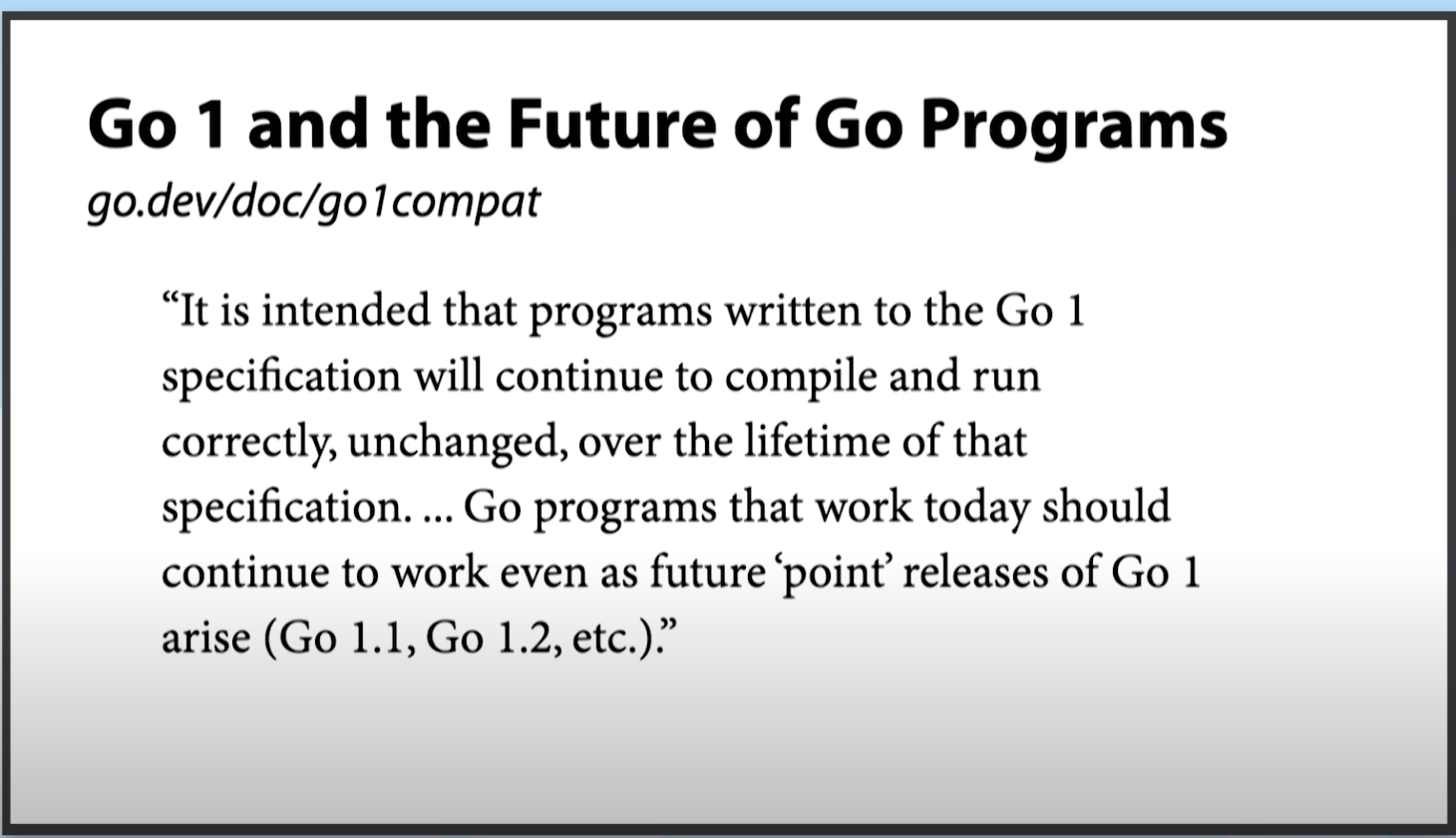 Go 1 and the Future of Go Programs

go.dev/doc/go1compat

“It is intended that programs written to the Go 1 specification will continue to compile and run correctly, unchanged, over the lifetime of that specification. ... Go programs that work today should continue to work even as future ‘point’ releases of Go 1 arise (Go 1.1, Go 1.2, etc.).”